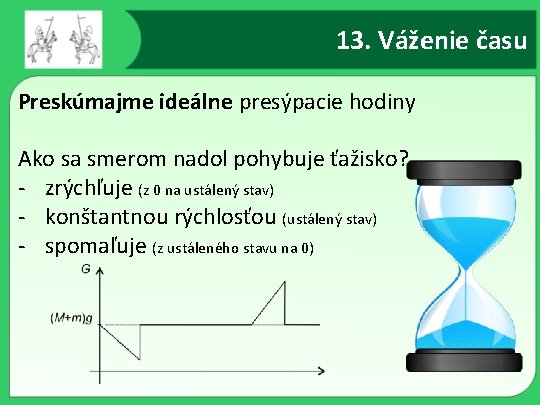 13. Váženie času

**Preskúmajme ideálne** presýpacie hodiny

Ako sa smerom nadol pohybuje ťažisko?
- zrýchľuje (z 0 na ustálený stav)
- konštantnou rýchlosťou (ustálený stav)
- spomaľuje (z ustáleného stavu na 0)

G

$(M+m)g$